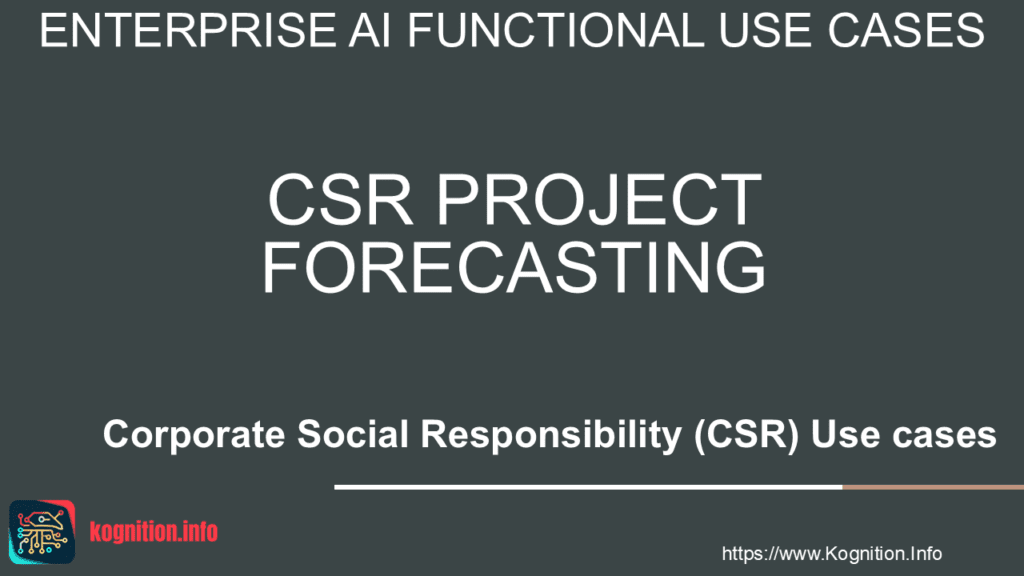 ENTERPRISE AI FUNCTIONAL USE CASES

CSR PROJECT FORECASTING

Corporate Social Responsibility (CSR) Use cases

kognition.info

https://www.Kognition.Info